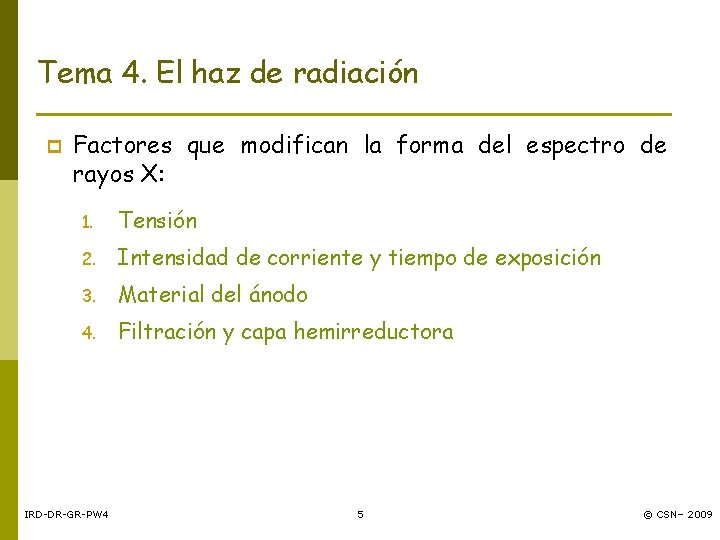 Tema 4. El haz de radiación

Factores que modifican la forma del espectro de rayos X:

1. Tensión
2. Intensidad de corriente y tiempo de exposición
3. Material del ánodo
4. Filtración y capa hemirreductora

IRD-DR-GR-PW4

5

© CSN– 2009